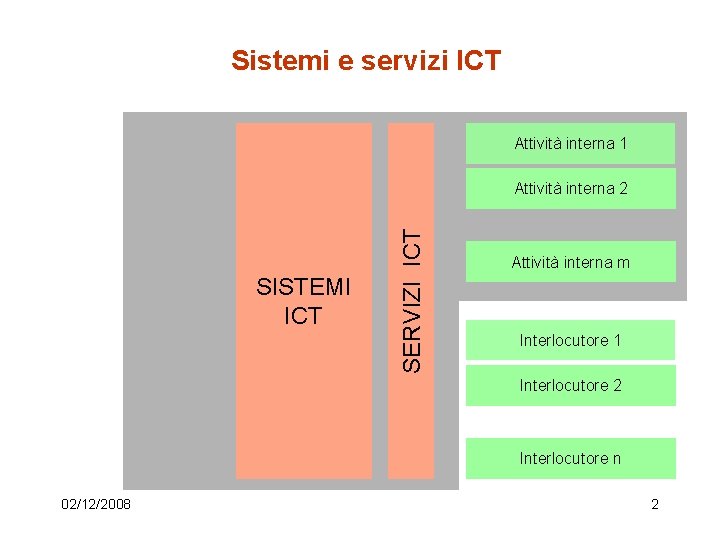 Sistemi e servizi ICT

SISTEMI ICT

SERVIZI ICT

Attività interna 1

Attività interna 2

Attività interna m

Interlocutore 1

Interlocutore 2

Interlocutore n

02/12/2008

2